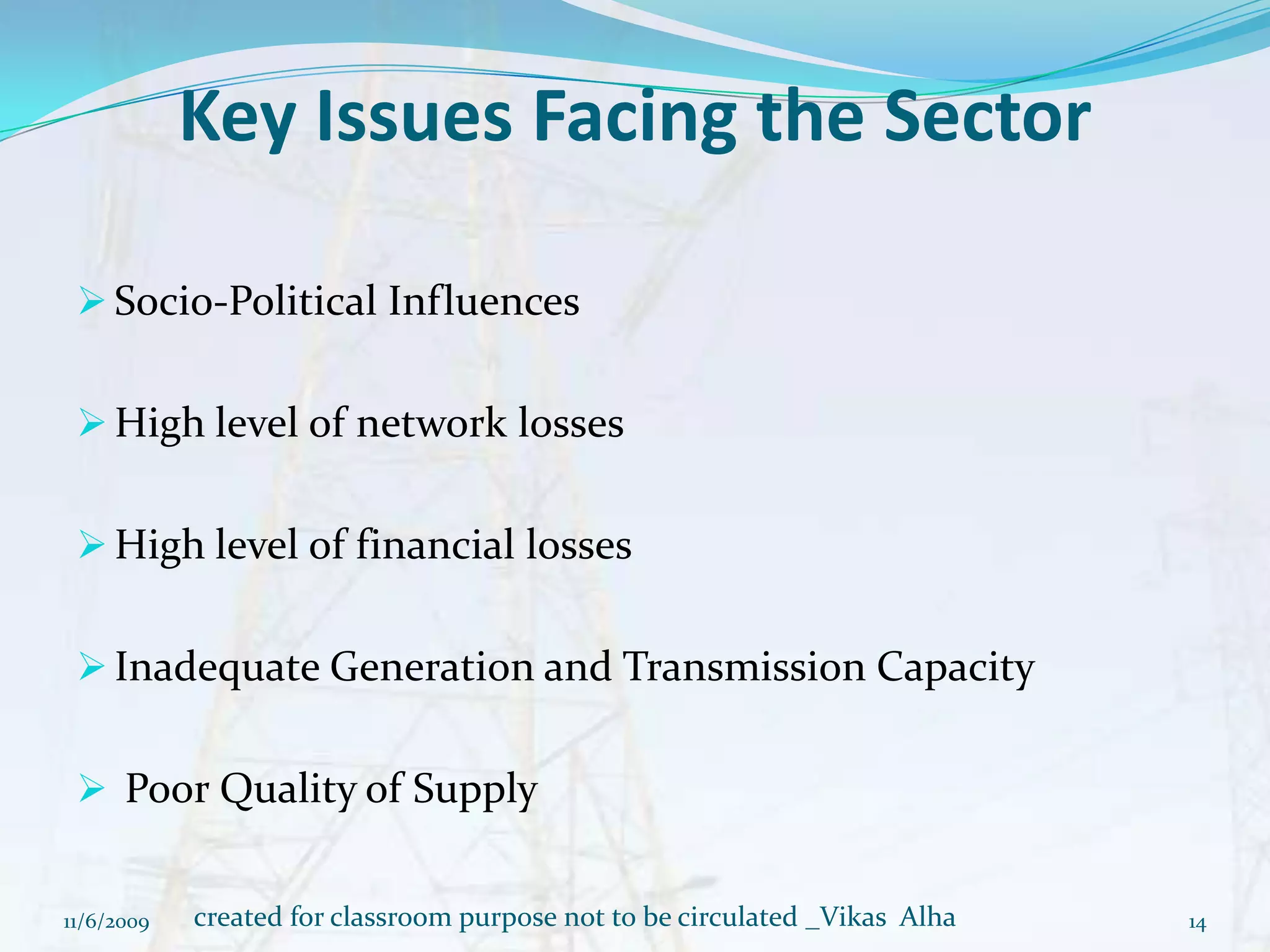 Key Issues Facing the Sector

➢ Socio-Political Influences

➢ High level of network losses

➢ High level of financial losses

➢ Inadequate Generation and Transmission Capacity

➢ Poor Quality of Supply

11/6/2009 created for classroom purpose not to be circulated _Vikas Alha 14